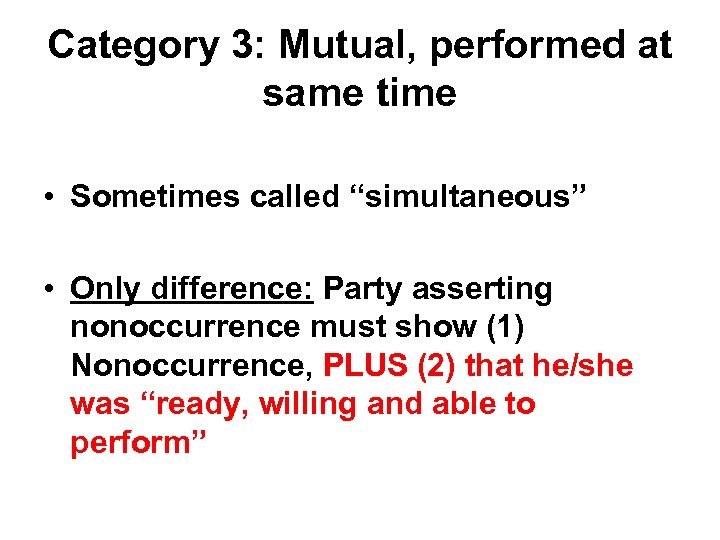 Category 3: Mutual, performed at same time

• Sometimes called “simultaneous”

• Only difference: Party asserting nonoccurrence must show (1) Nonoccurrence, PLUS (2) that he/she was “ready, willing and able to perform”